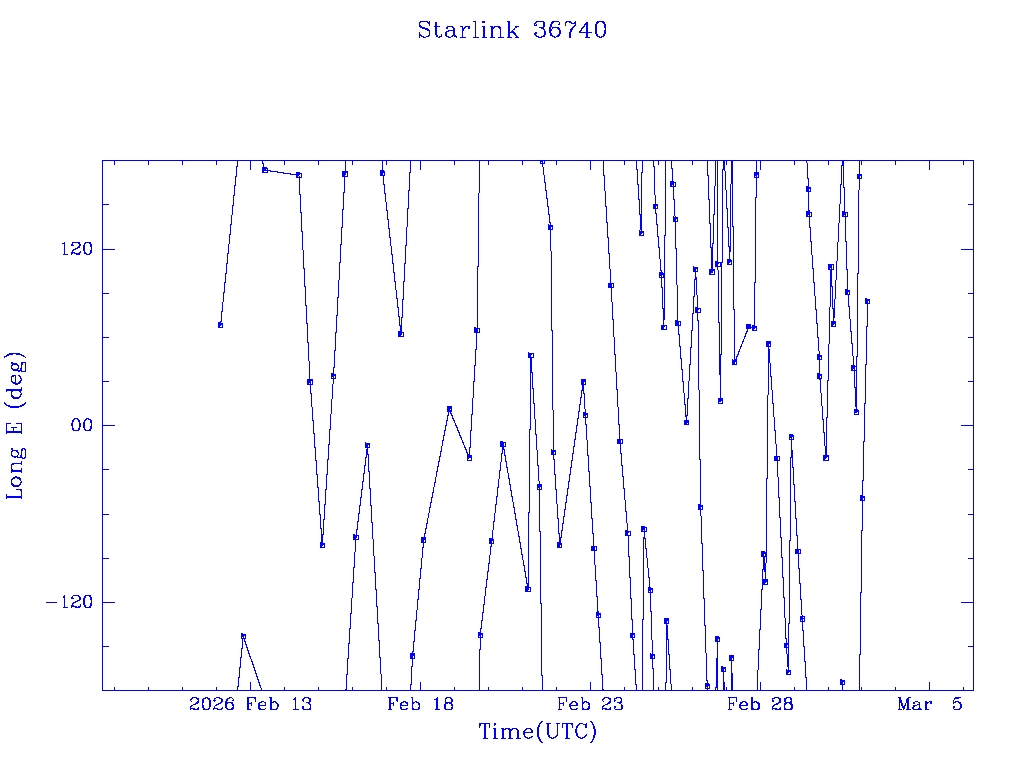 Starlink 36740

Long E (deg)

120

00

−120

2026 Feb 13

Feb 18

Feb 23

Feb 28

Mar 5

Time(UTC)